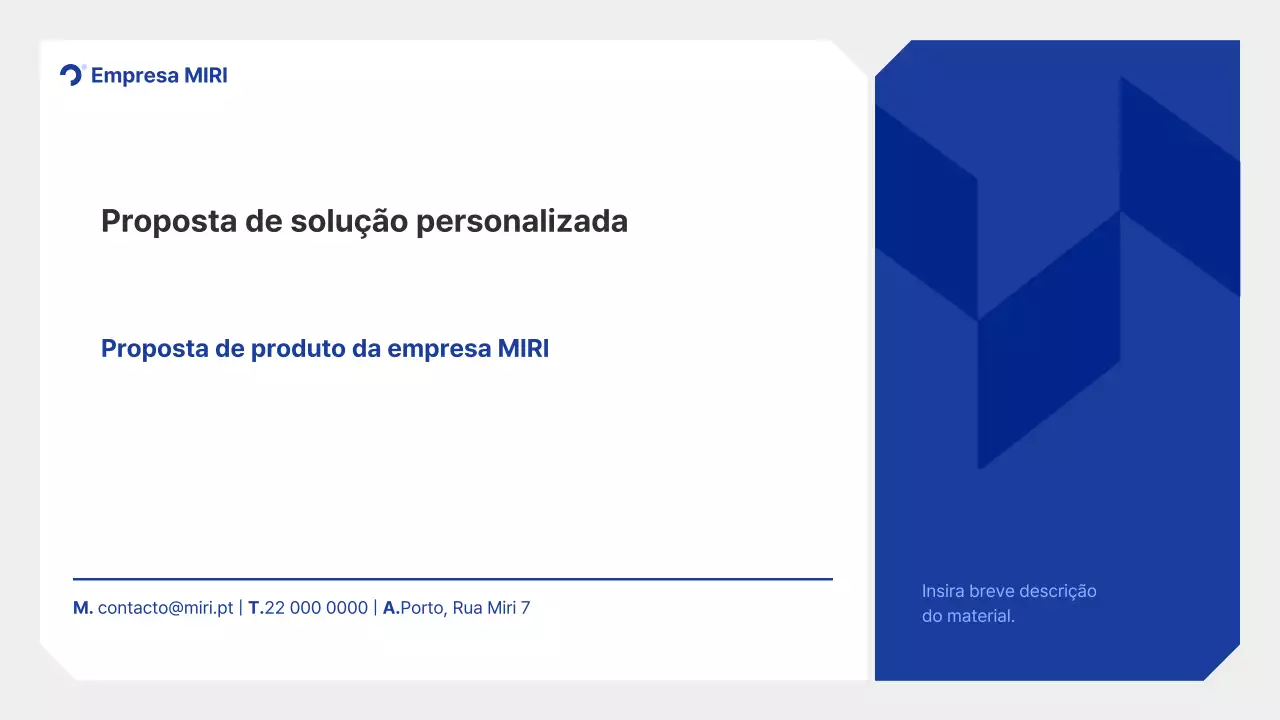 Empresa MIRI

Proposta de solução personalizada

Proposta de produto da empresa MIRI

M. contacto@miri.pt | T.22 000 0000 | A.Porto, Rua Miri 7

Insira breve descrição do material.